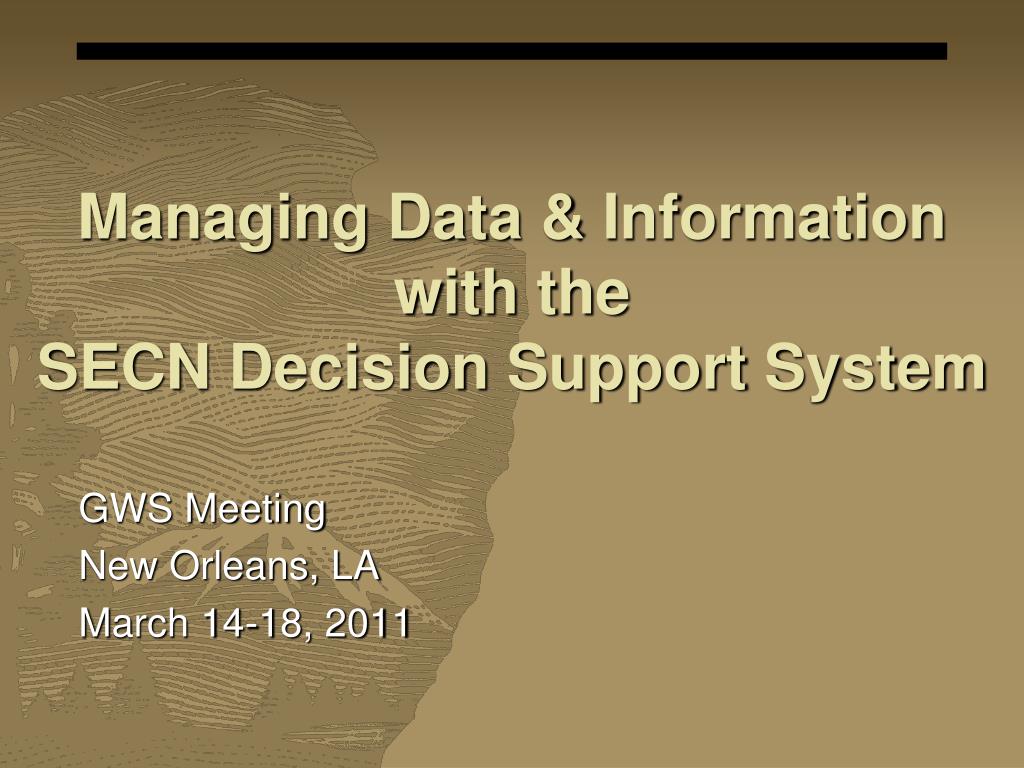 Managing Data & Information with the SECN Decision Support System

GWS Meeting
New Orleans, LA
March 14-18, 2011